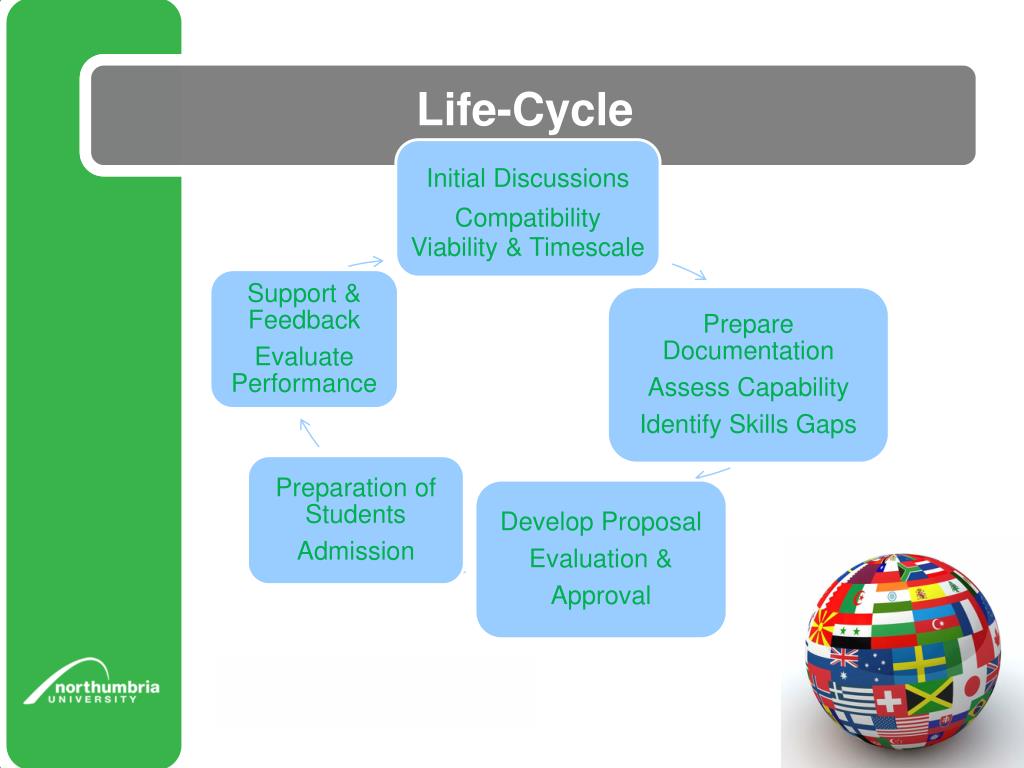 Life-Cycle

Initial Discussions

Compatibility
Viability & Timescale

Prepare Documentation

Assess Capability

Identify Skills Gaps

Develop Proposal

Evaluation &

Approval

Preparation of Students

Admission

Support & Feedback

Evaluate Performance

northumbria
UNIVERSITY